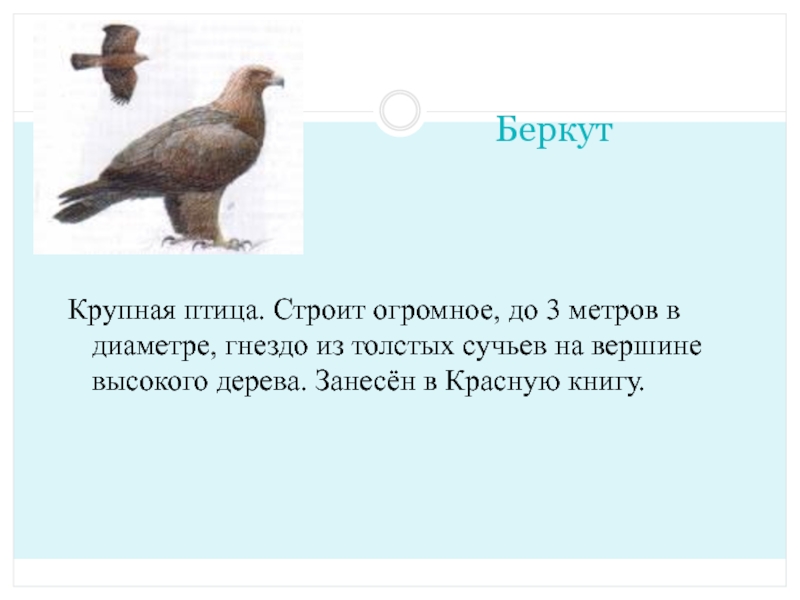 Беркут

Крупная птица. Строит огромное, до 3 метров в диаметре, гнездо из толстых сучьев на вершине высокого дерева. Занесён в Красную книгу.